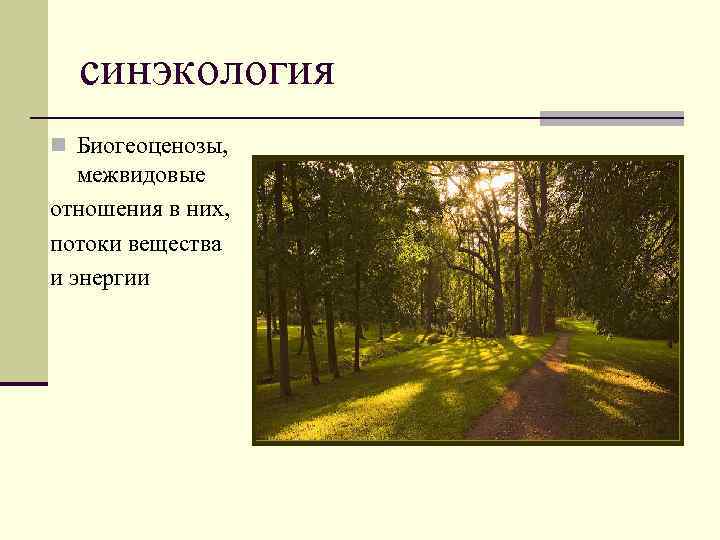 синэкология

Биогеоценозы, межвидовые отношения в них, потоки вещества и энергии